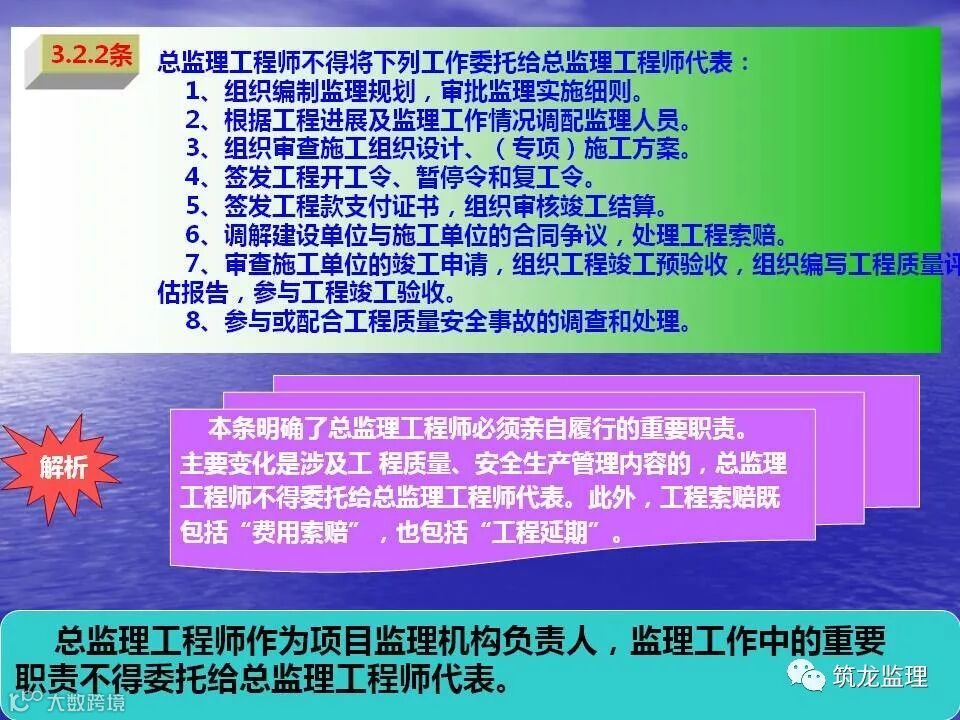 3.2.2条

总监理工程师不得将下列工作委托给总监理工程师代表：

1、组织编制监理规划，审批监理实施细则。

2、根据工程进展及监理工作情况调配监理人员。

3、组织审查施工组织设计、（专项）施工方案。

4、签发工程开工令、暂停令和复工令。

5、签发工程款支付证书，组织审核竣工结算。

6、调解建设单位与施工单位的合同争议，处理工程索赔。

7、审查施工单位的竣工申请，组织工程竣工预验收，组织编写工程质量评估报告，参与工程竣工验收。

8、参与或配合工程质量安全事故的调查和处理。

解析

本条明确了总监理工程师必须亲自履行的重要职责。主要变化是涉及工 程质量、安全生产管理内容的，总监理工程师不得委托给总监理工程师代表。此外，工程索赔既包括“费用索赔”，也包括“工程延期”。

总监理工程师作为项目监理机构负责人，监理工作中的重要职责不得委托给总监理工程师代表。

筑龙监理

大数跨境